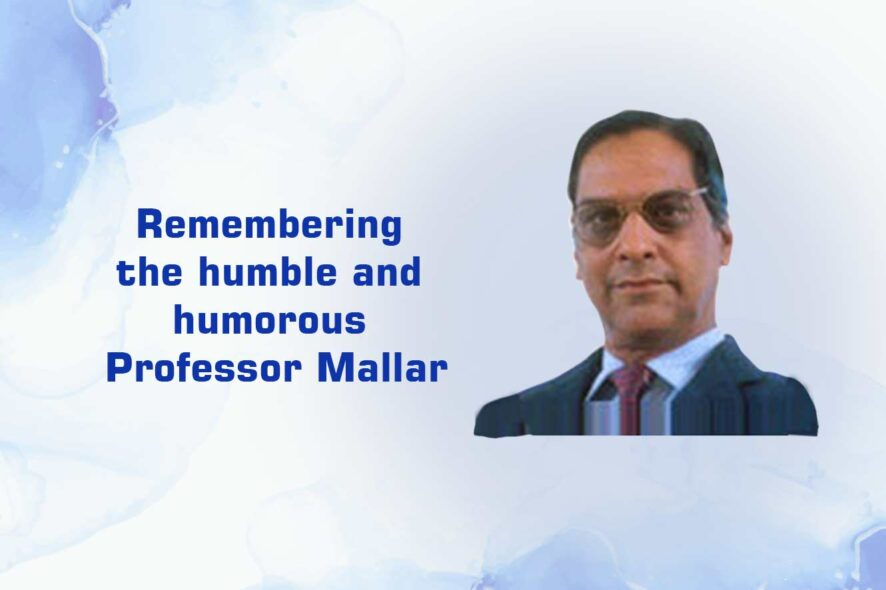 Remembering the humble and humorous Professor Mallar